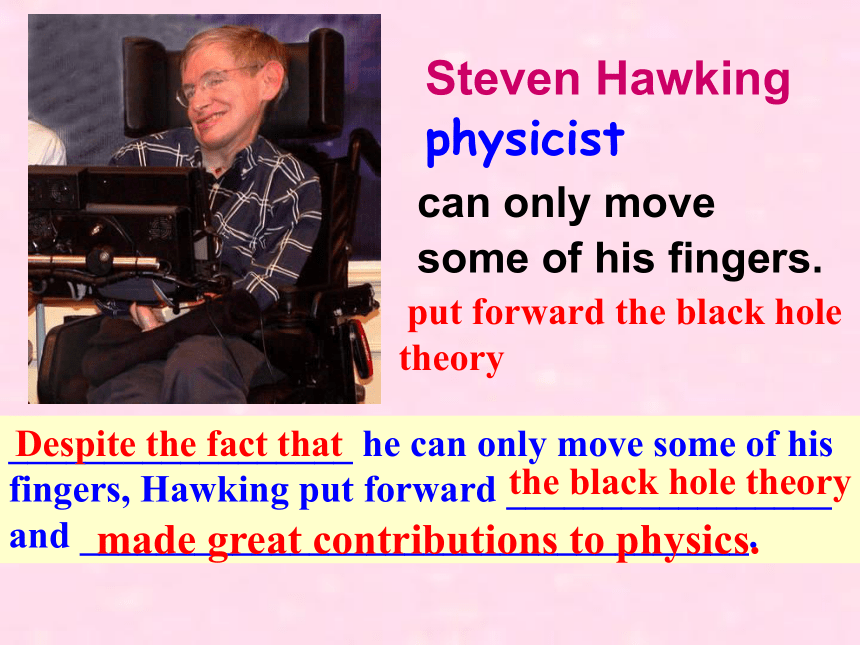 Steven Hawking
physicist
can only move some of his fingers.
put forward the black hole theory

Despite the fact that he can only move some of his fingers, Hawking put forward the black hole theory and made great contributions to physics.